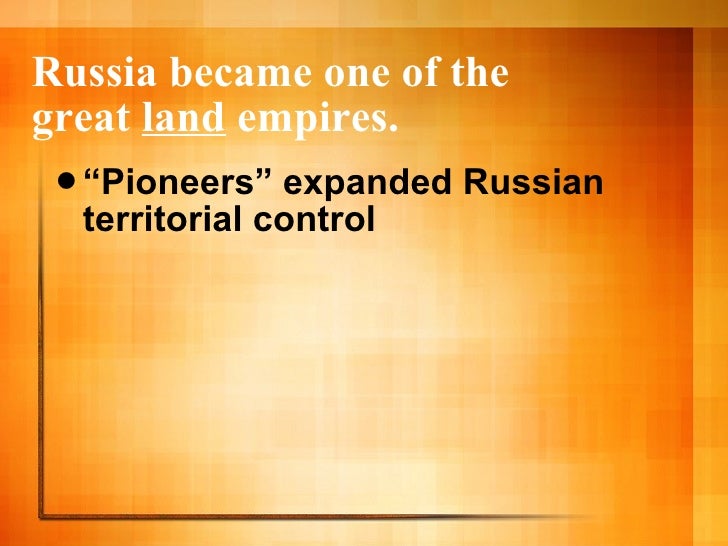 Russia became one of the great land empires.

• “Pioneers” expanded Russian territorial control